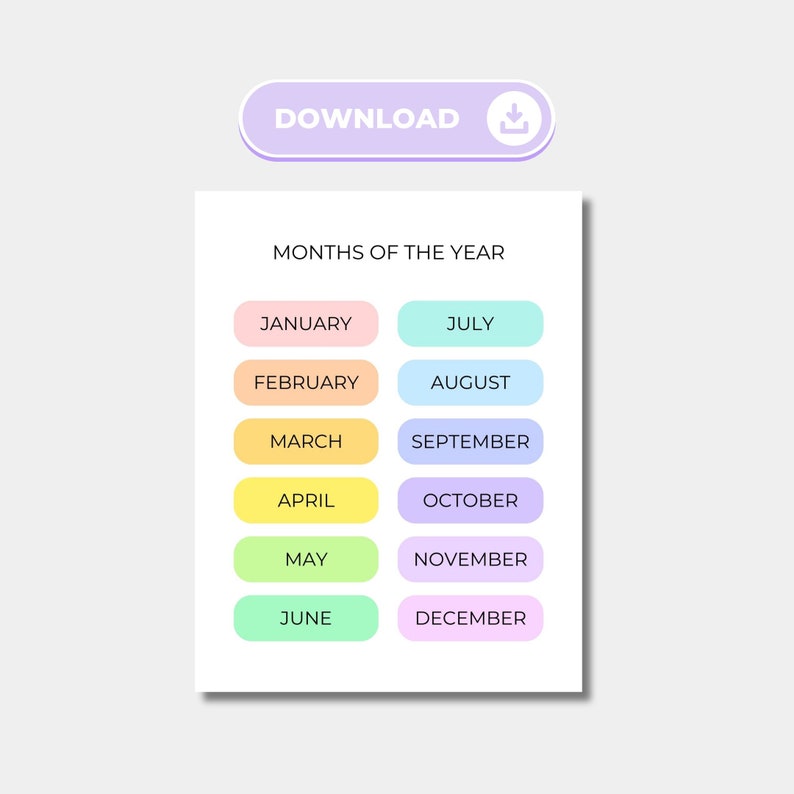 DOWNLOAD

MONTHS OF THE YEAR

JANUARY
FEBRUARY
MARCH
APRIL
MAY
JUNE

JULY
AUGUST
SEPTEMBER
OCTOBER
NOVEMBER
DECEMBER